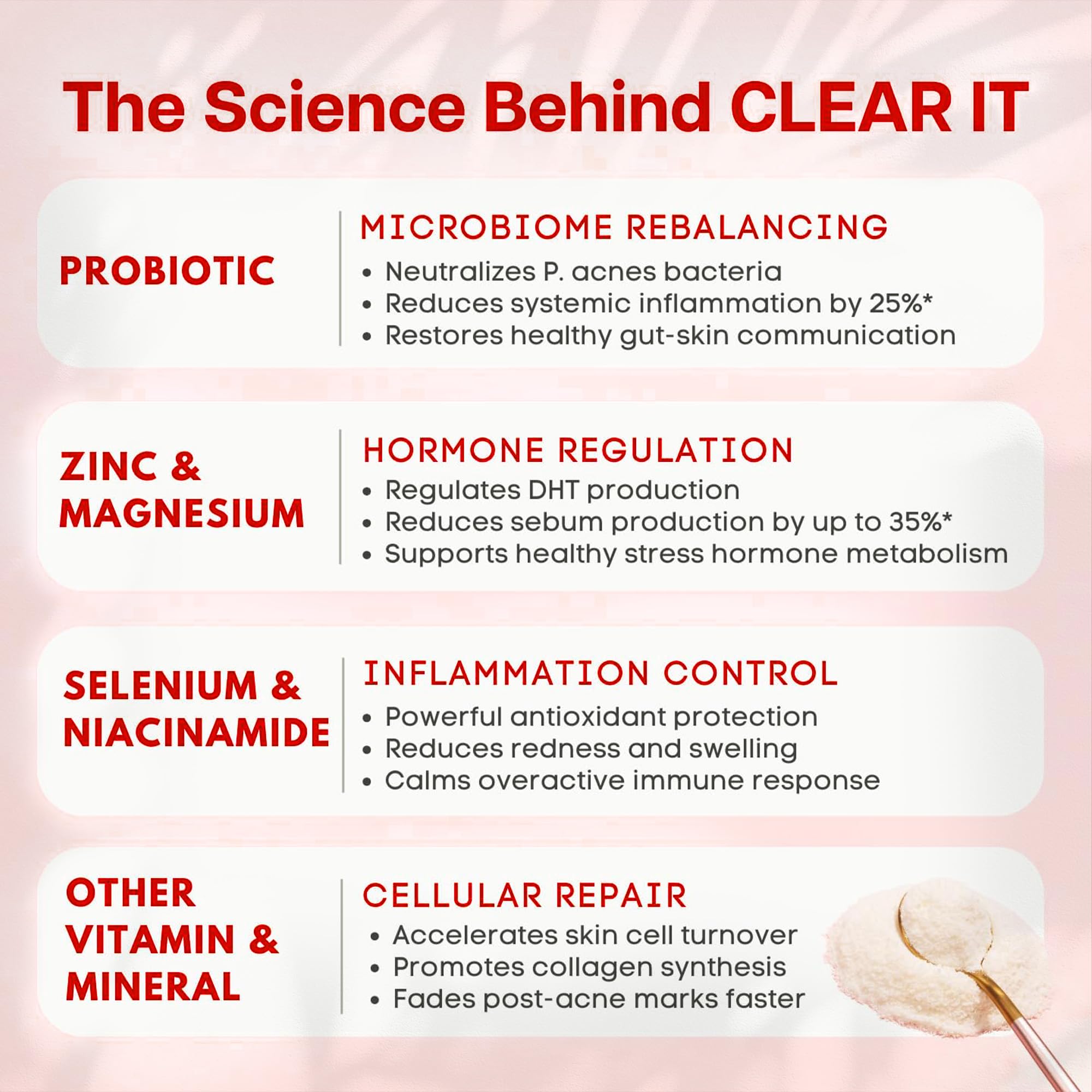 The Science Behind CLEAR IT

PROBIOTIC

MICROBIOME REBALANCING

• Neutralizes P. acnes bacteria
• Reduces systemic inflammation by 25%*
• Restores healthy gut-skin communication

ZINC & MAGNESIUM

HORMONE REGULATION

• Regulates DHT production
• Reduces sebum production by up to 35%*
• Supports healthy stress hormone metabolism

SELENIUM & NIACINAMIDE

INFLAMMATION CONTROL

• Powerful antioxidant protection
• Reduces redness and swelling
• Calms overactive immune response

OTHER VITAMIN & MINERAL

CELLULAR REPAIR

• Accelerates skin cell turnover
• Promotes collagen synthesis
• Fades post-acne marks faster